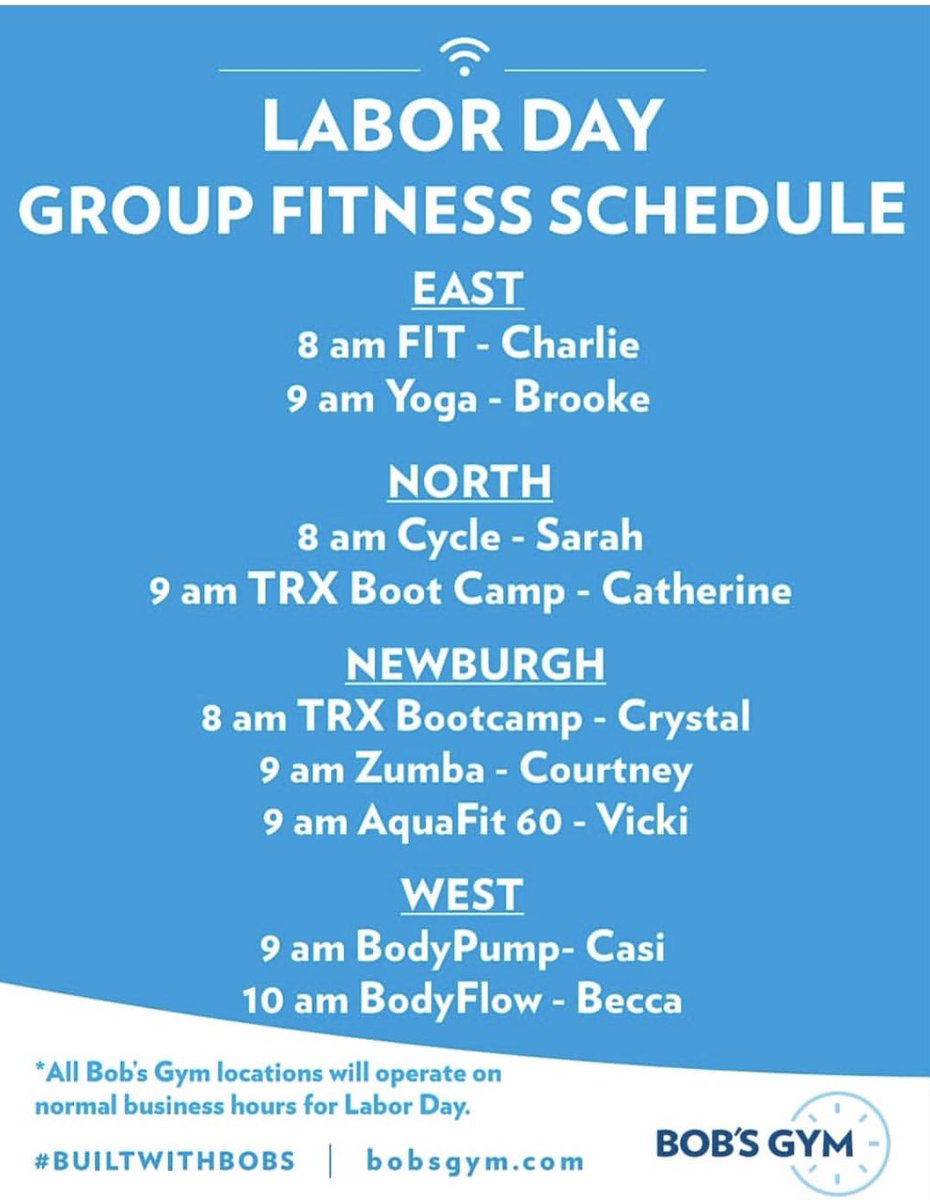 LABOR DAY
GROUP FITNESS SCHEDULE

EAST
8 am FIT - Charlie
9 am Yoga - Brooke

NORTH
8 am Cycle - Sarah
9 am TRX Boot Camp - Catherine

NEWBURGH
8 am TRX Bootcamp - Crystal
9 am Zumba - Courtney
9 am AquaFit 60 - Vicki

WEST
9 am BodyPump- Casi
10 am BodyFlow - Becca

*All Bob's Gym locations will operate on normal business hours for Labor Day.

#BUILTWITHBOBS | bobsgym.com

BOB'S GYM